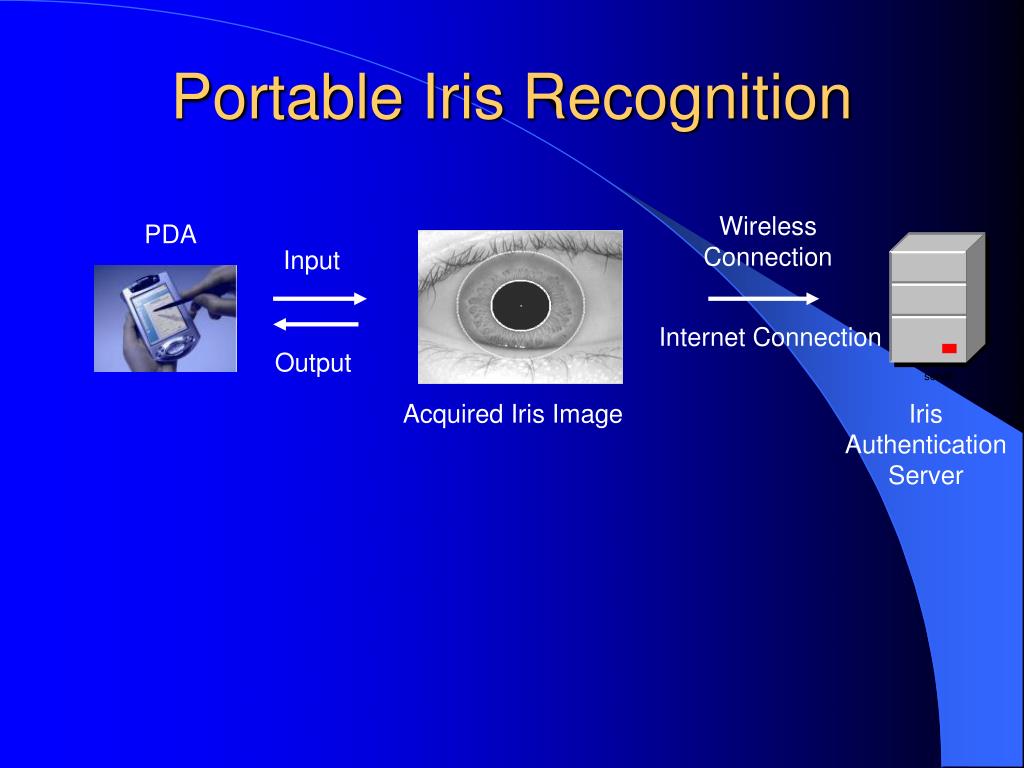 Portable Iris Recognition

PDA

Input

Output

Acquired Iris Image

Wireless Connection

Internet Connection

Iris Authentication Server